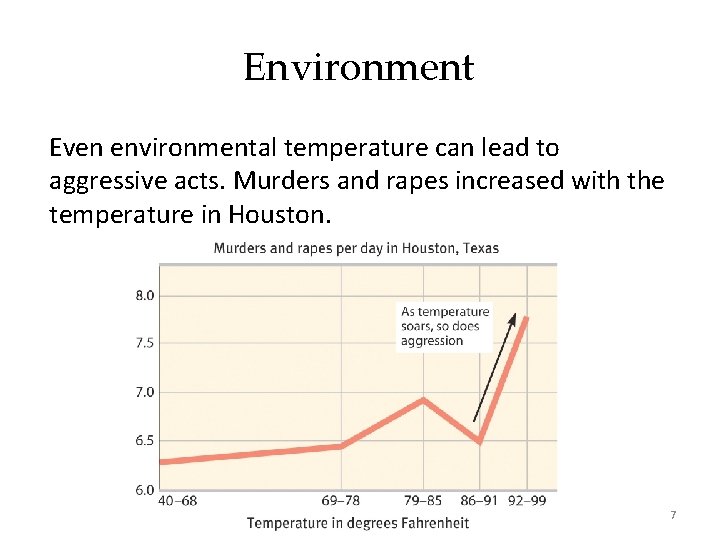 Environment

Even environmental temperature can lead to aggressive acts. Murders and rapes increased with the temperature in Houston.

Murders and rapes per day in Houston, Texas

8.0
7.5
7.0
6.5
6.0

As temperature soars, so does aggression

40–68
69–78
79–85
86–91
92–99

Temperature in degrees Fahrenheit

7